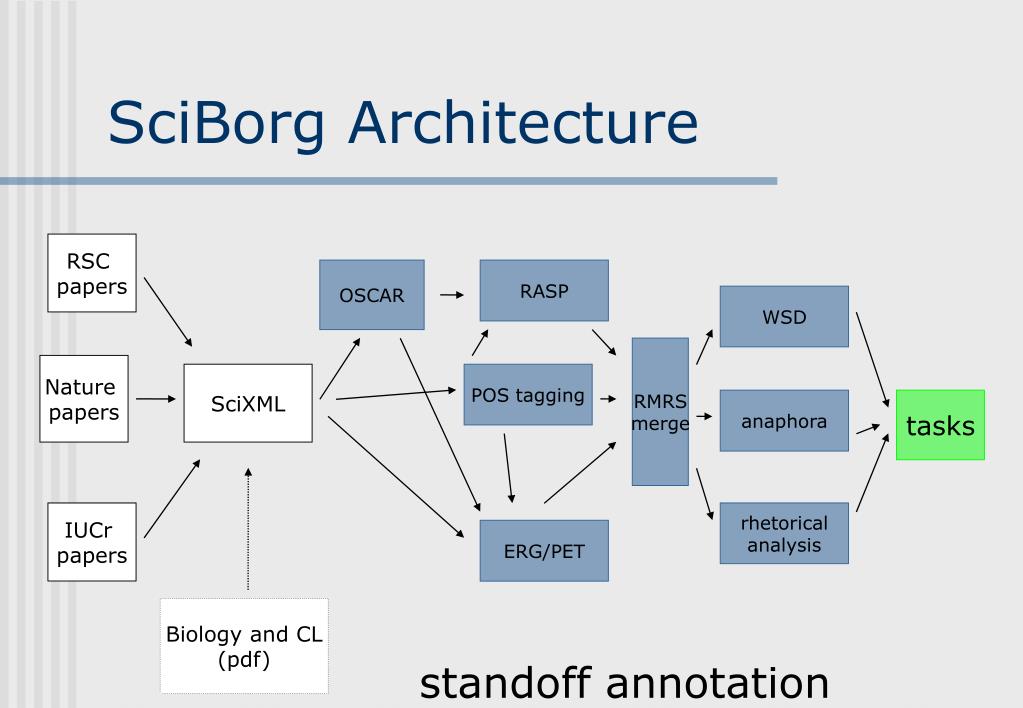 SciBorg Architecture

RSC papers

Nature papers

IUCr papers

SciXML

Biology and CL (pdf)

OSCAR

RASP

POS tagging

ERG/PET

RMRS merge

WSD

anaphora

rhetorical analysis

tasks

standoff annotation